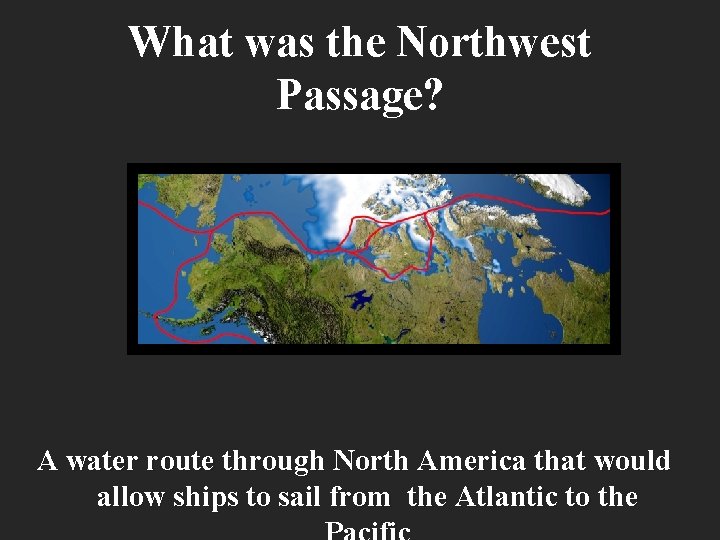 What was the Northwest Passage?

A water route through North America that would allow ships to sail from the Atlantic to the Pacific